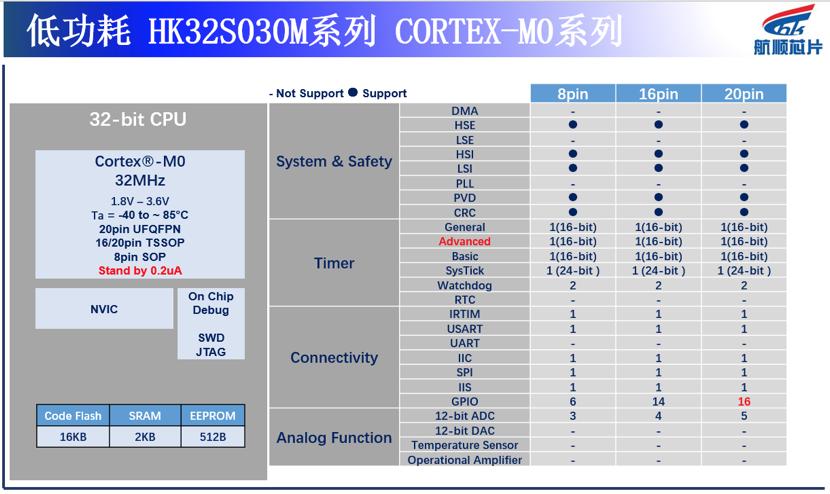 低功耗 HK32S030M系列 CORTEX-M0系列

航顺芯片

32-bit CPU

Cortex®-M0
32MHz
1.8V – 3.6V
Ta = -40 to ~ 85°C
20pin UFQFPN
16/20pin TSSOP
8pin SOP
Stand by 0.2uA

NVIC

On Chip Debug

SWD
JTAG

| Code Flash | SRAM | EEPROM |
|---|---|---|
| 16KB | 2KB | 512B |

- Not Support ● Support

| | | 8pin | 16pin | 20pin |
|---|---|---|---|---|
| System & Safety | DMA | - | - | - |
| | HSE | ● | ● | ● |
| | LSE | - | - | - |
| | HSI | ● | ● | ● |
| | LSI | ● | ● | ● |
| | PLL | - | - | - |
| | PVD | ● | ● | ● |
| | CRC | ● | ● | ● |
| Timer | General | 1(16-bit) | 1(16-bit) | 1(16-bit) |
| | Advanced | 1(16-bit) | 1(16-bit) | 1(16-bit) |
| | Basic | 1(16-bit) | 1(16-bit) | 1(16-bit) |
| | SysTick | 1 (24-bit ) | 1 (24-bit ) | 1 (24-bit ) |
| | Watchdog | 2 | 2 | 2 |
| | RTC | - | - | - |
| Connectivity | IRTIM | 1 | 1 | 1 |
| | USART | 1 | 1 | 1 |
| | UART | - | - | - |
| | IIC | 1 | 1 | 1 |
| | SPI | 1 | 1 | 1 |
| | IIS | 1 | 1 | 1 |
| | GPIO | 6 | 14 | 16 |
| Analog Function | 12-bit ADC | 3 | 4 | 5 |
| | 12-bit DAC | - | - | - |
| | Temperature Sensor | - | - | - |
| | Operational Amplifier | - | - | - |